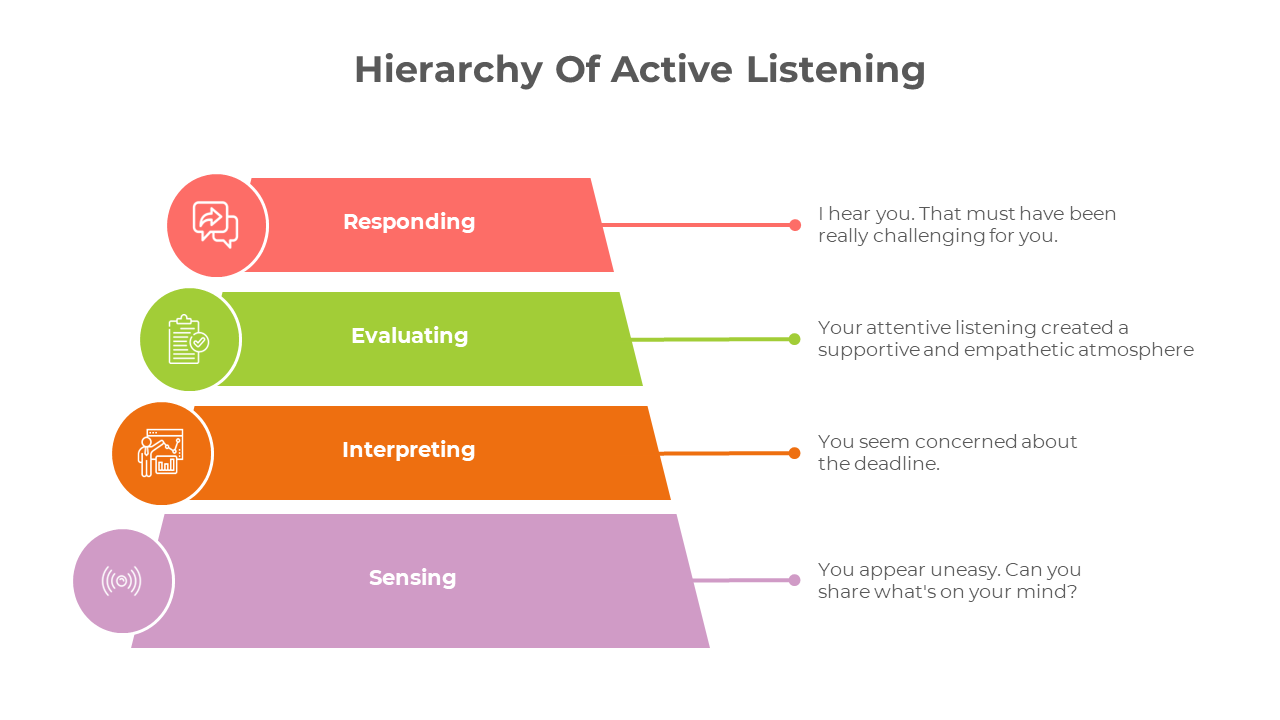 Hierarchy Of Active Listening

Responding

I hear you. That must have been really challenging for you.

Evaluating

Your attentive listening created a supportive and empathetic atmosphere

Interpreting

You seem concerned about the deadline.

Sensing

You appear uneasy. Can you share what's on your mind?